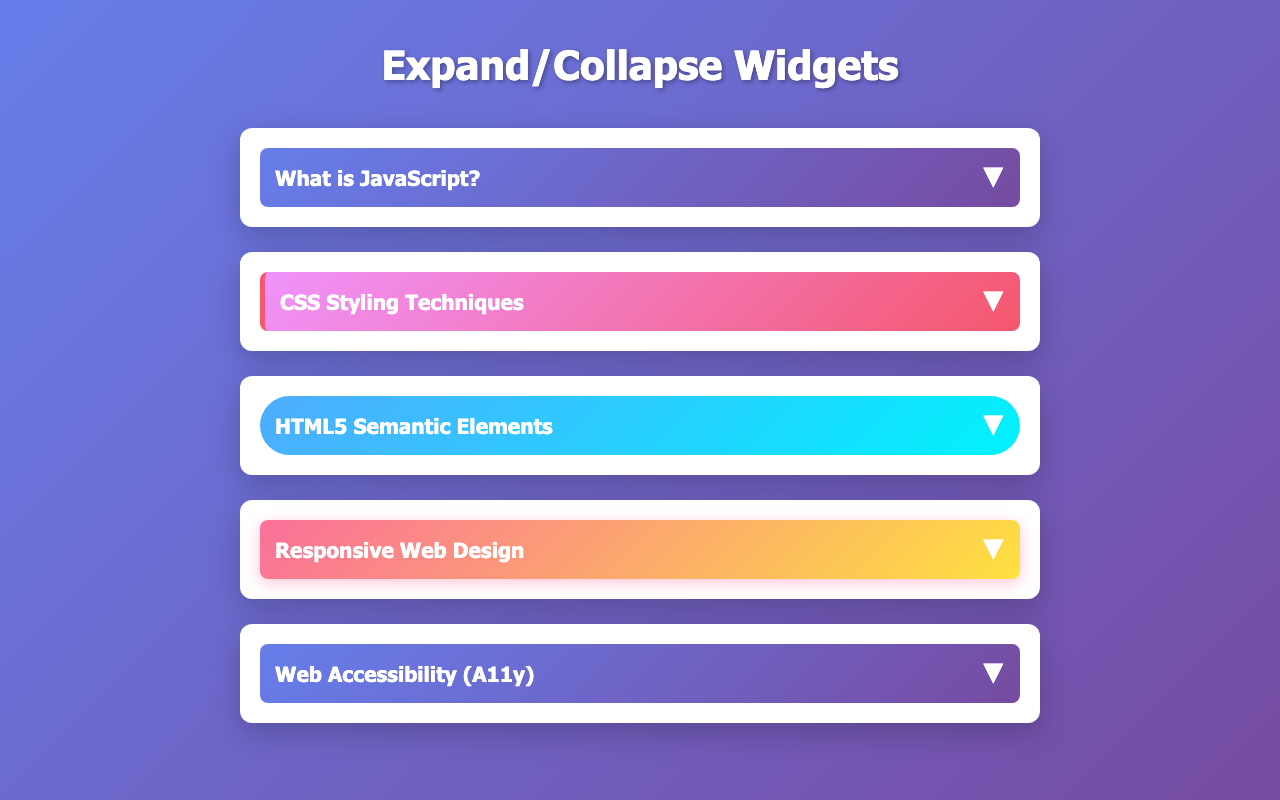 Expand/Collapse Widgets

What is JavaScript? ▼

CSS Styling Techniques ▼

HTML5 Semantic Elements ▼

Responsive Web Design ▼

Web Accessibility (A11y) ▼